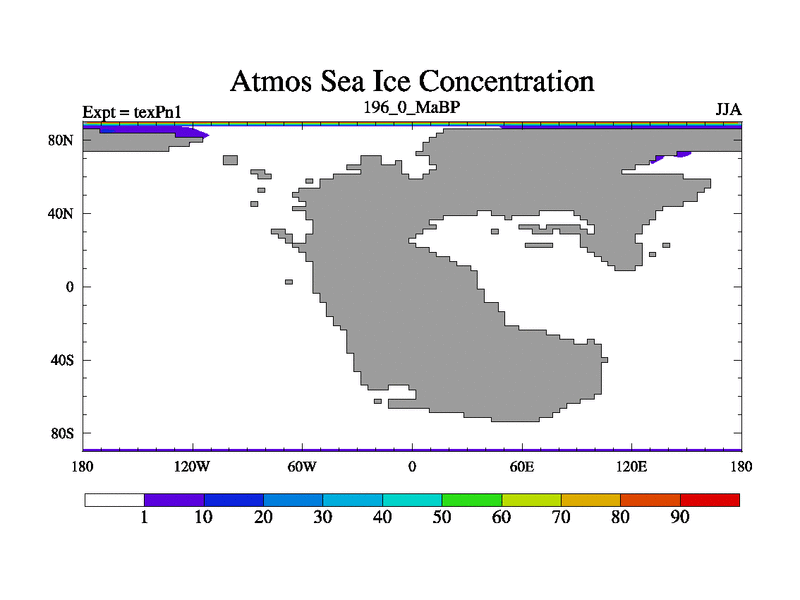 Atmos Sea Ice Concentration

Expt = texPn1
196_0_MaBP
JJA

80N
40N
0
40S
80S

180
120W
60W
0
60E
120E
180

1
10
20
30
40
50
60
70
80
90